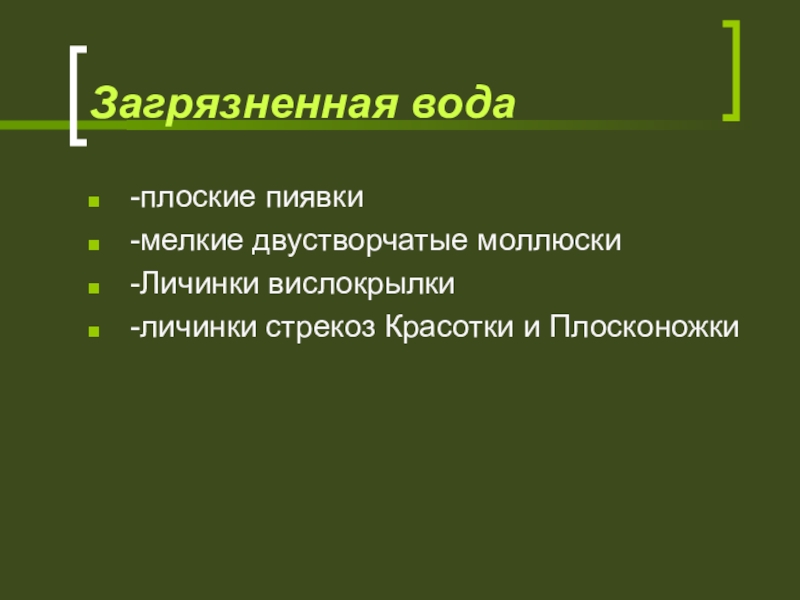 Загрязненная вода

-плоские пиявки
-мелкие двустворчатые моллюски
-Личинки вислокрылки
-личинки стрекоз Красотки и Плосконожки